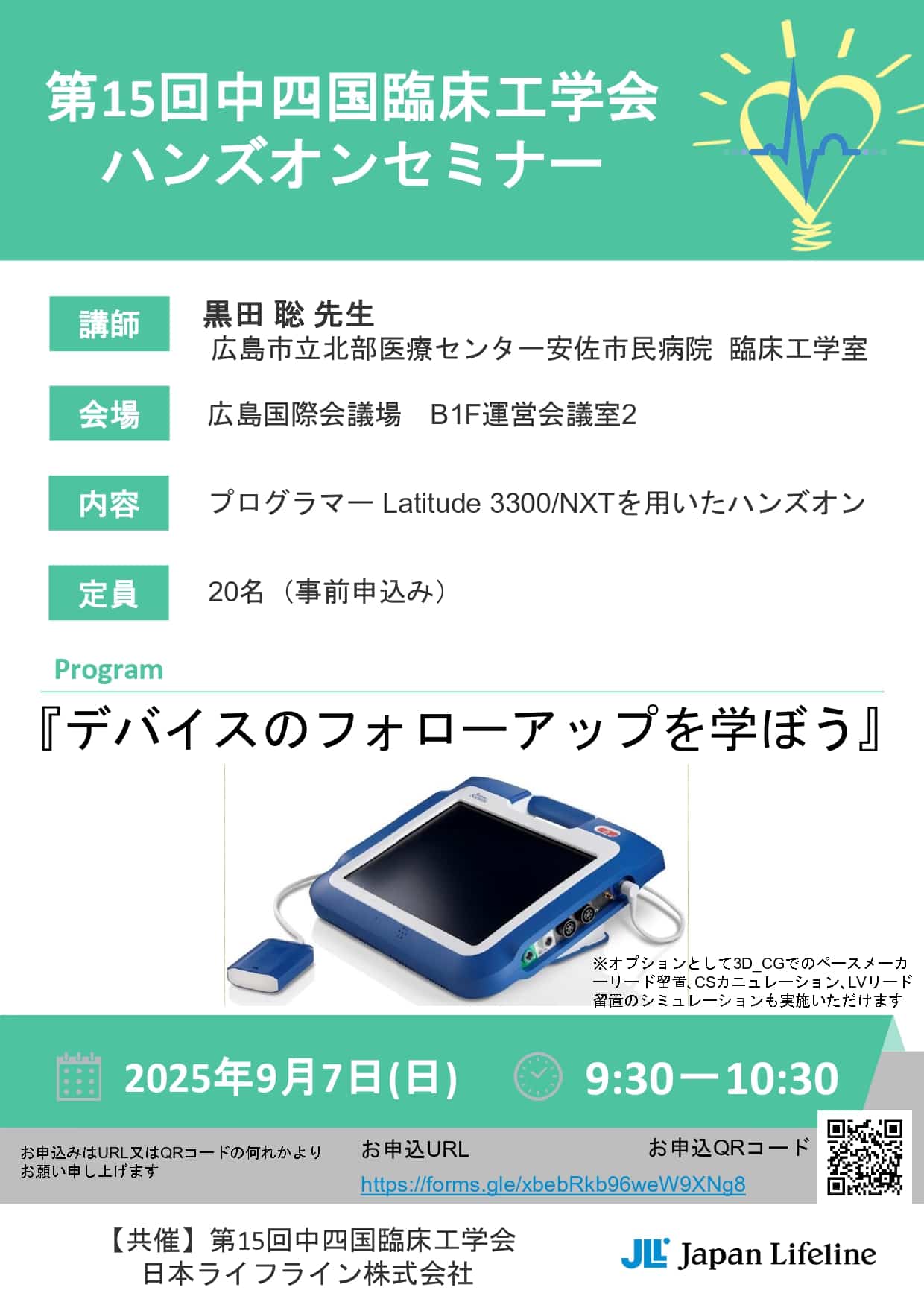 第15回中四国臨床工学会
ハンズオンセミナー

講師
黒田 聡 先生
広島市立北部医療センター安佐市民病院 臨床工学室

会場
広島国際会議場　B1F運営会議室2

内容
プログラマー Latitude 3300/NXTを用いたハンズオン

定員
20名（事前申込み）

Program

『デバイスのフォローアップを学ぼう』

※オプションとして3D_CGでのペースメーカーリード留置、CSカニュレーション、LVリード留置のシミュレーションも実施いただけます

2025年9月7日(日)　9:30ー10:30

お申込みはURL又はQRコードの何れかよりお願い申し上げます

お申込URL
https://forms.gle/xbebRkb96weW9XNg8

お申込QRコード

【共催】第15回中四国臨床工学会
日本ライフライン株式会社

JLL Japan Lifeline